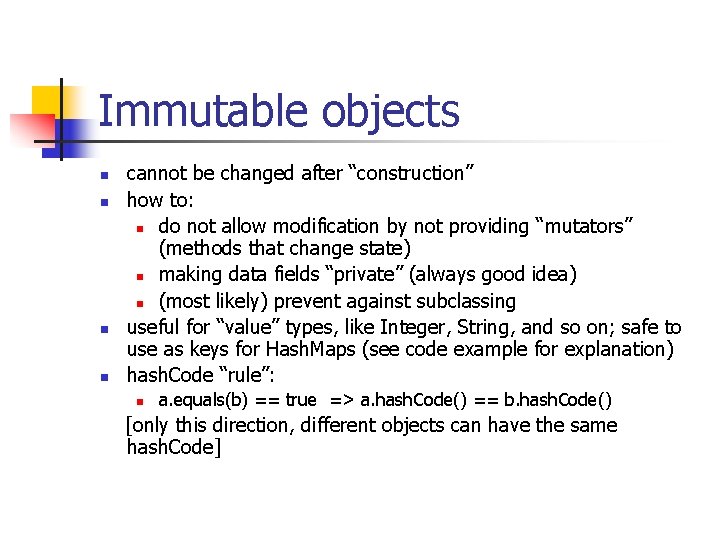 Immutable objects

- cannot be changed after “construction”
- how to:
  - do not allow modification by not providing “mutators” (methods that change state)
  - making data fields “private” (always good idea)
  - (most likely) prevent against subclassing
- useful for “value” types, like Integer, String, and so on; safe to use as keys for HashMaps (see code example for explanation)
- hashCode “rule”:
  - a.equals(b) == true => a.hashCode() == b.hashCode()

[only this direction, different objects can have the same hashCode]